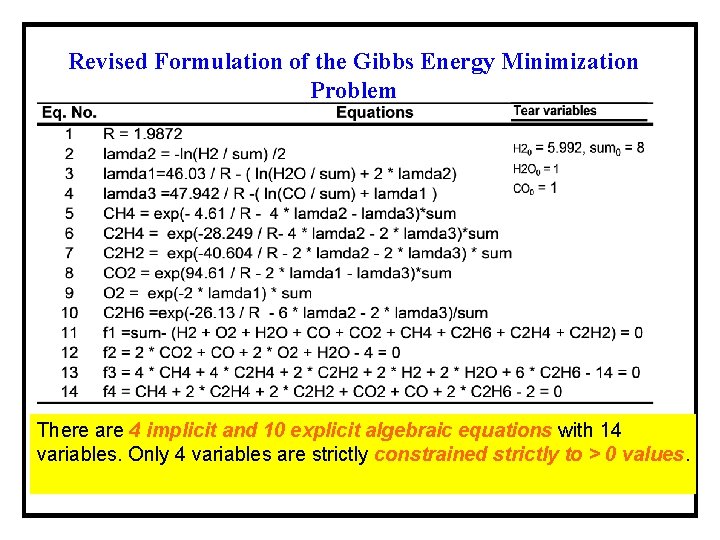 Revised Formulation of the Gibbs Energy Minimization Problem

| Eq. No. | Equations | Tear variables |
|---|---|---|
| 1 | R = 1.9872 | |
| 2 | lamda2 = -ln(H2 / sum) /2 | $H2_0$ = 5.992, $sum_0$ = 8 |
| 3 | lamda1=46.03 / R - ( ln(H2O / sum) + 2 * lamda2) | $H2O_0$ = 1 |
| 4 | lamda3 =47.942 / R -( ln(CO / sum) + lamda1 ) | $CO_0$ = 1 |
| 5 | CH4 = exp(- 4.61 / R - 4 * lamda2 - lamda3)*sum | |
| 6 | C2H4 = exp(-28.249 / R- 4 * lamda2 - 2 * lamda3)*sum | |
| 7 | C2H2 = exp(-40.604 / R - 2 * lamda2 - 2 * lamda3) * sum | |
| 8 | CO2 = exp(94.61 / R - 2 * lamda1 - lamda3)*sum | |
| 9 | O2 = exp(-2 * lamda1) * sum | |
| 10 | C2H6 =exp(-26.13 / R - 6 * lamda2 - 2 * lamda3)/sum | |
| 11 | f1 =sum- (H2 + O2 + H2O + CO + CO2 + CH4 + C2H6 + C2H4 + C2H2) = 0 | |
| 12 | f2 = 2 * CO2 + CO + 2 * O2 + H2O - 4 = 0 | |
| 13 | f3 = 4 * CH4 + 4 * C2H4 + 2 * C2H2 + 2 * H2 + 2 * H2O + 6 * C2H6 - 14 = 0 | |
| 14 | f4 = CH4 + 2 * C2H4 + 2 * C2H2 + CO2 + CO + 2 * C2H6 - 2 = 0 | |

There are 4 implicit and 10 explicit algebraic equations with 14 variables. Only 4 variables are strictly constrained strictly to > 0 values.